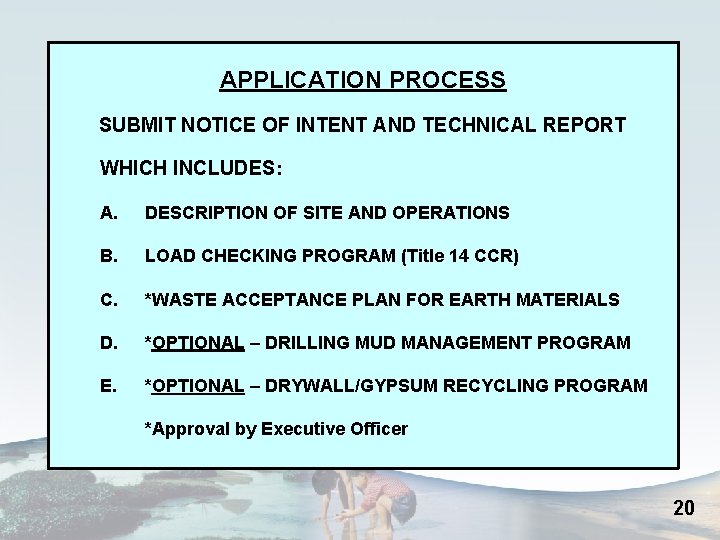 APPLICATION PROCESS

SUBMIT NOTICE OF INTENT AND TECHNICAL REPORT WHICH INCLUDES:

A. DESCRIPTION OF SITE AND OPERATIONS

B. LOAD CHECKING PROGRAM (Title 14 CCR)

C. *WASTE ACCEPTANCE PLAN FOR EARTH MATERIALS

D. *OPTIONAL – DRILLING MUD MANAGEMENT PROGRAM

E. *OPTIONAL – DRYWALL/GYPSUM RECYCLING PROGRAM

*Approval by Executive Officer

20